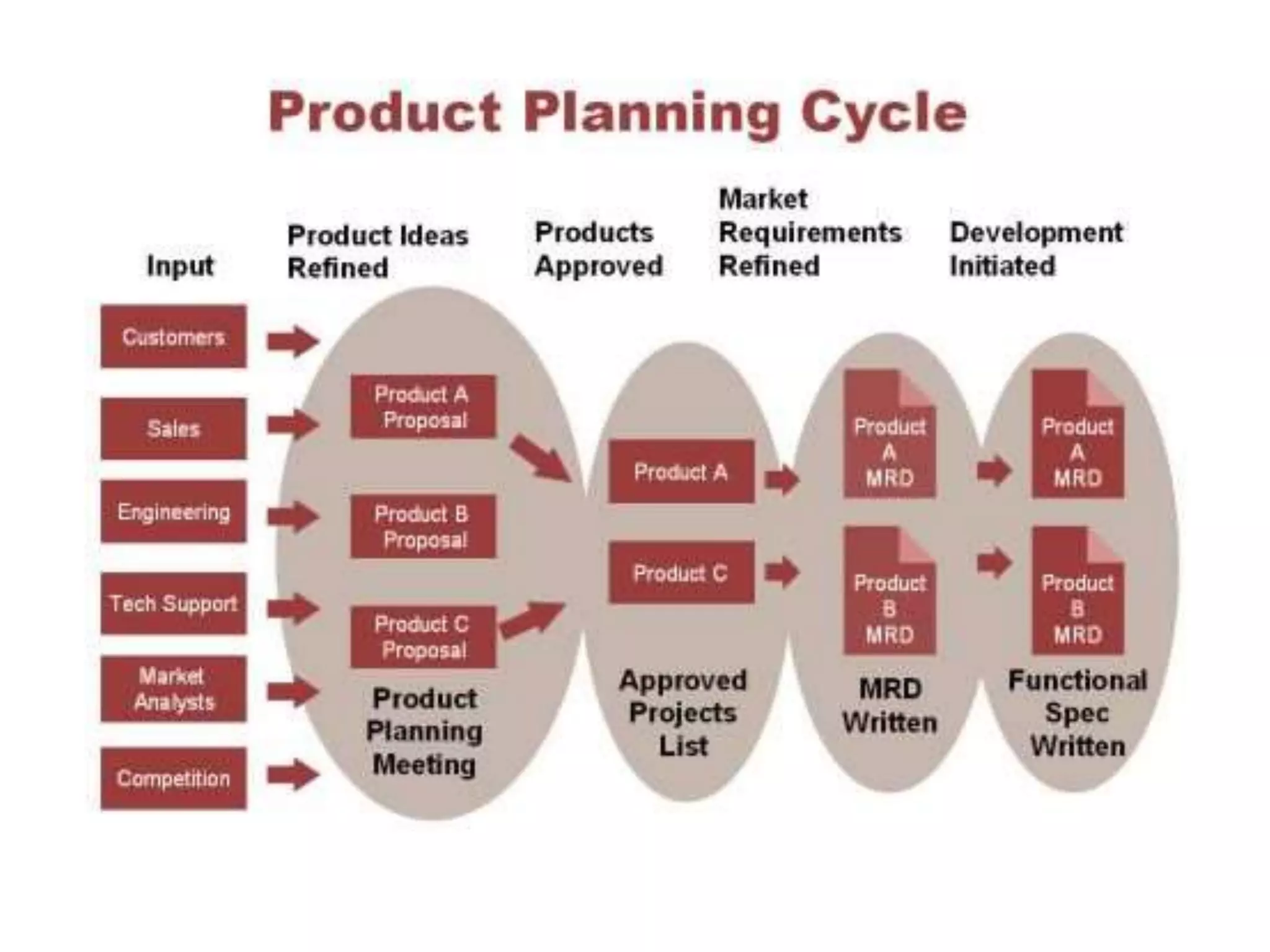 Product Planning Cycle

Input

Product Ideas Refined

Products Approved

Market Requirements Refined

Development Initiated

Customers

Sales

Engineering

Tech Support

Market Analysts

Competition

Product A Proposal

Product B Proposal

Product C Proposal

Product Planning Meeting

Product A

Product C

Approved Projects List

Product A MRD

Product B MRD

MRD Written

Product A MRD

Product B MRD

Functional Spec Written